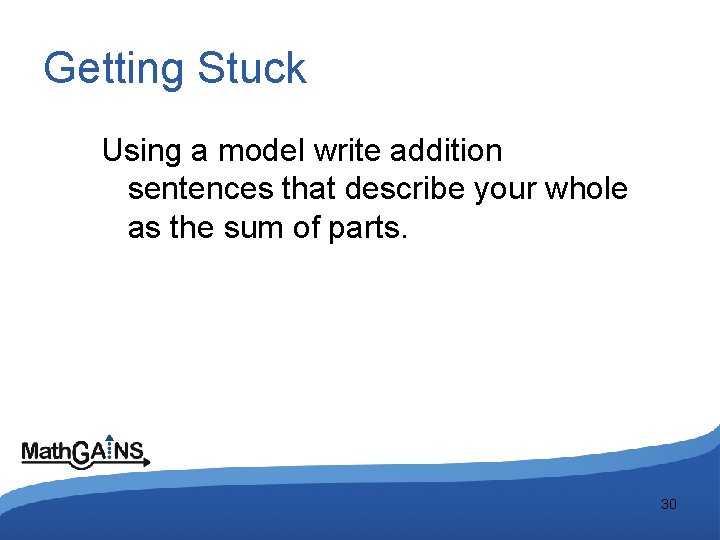 Getting Stuck

Using a model write addition sentences that describe your whole as the sum of parts.

MathGAINS

30